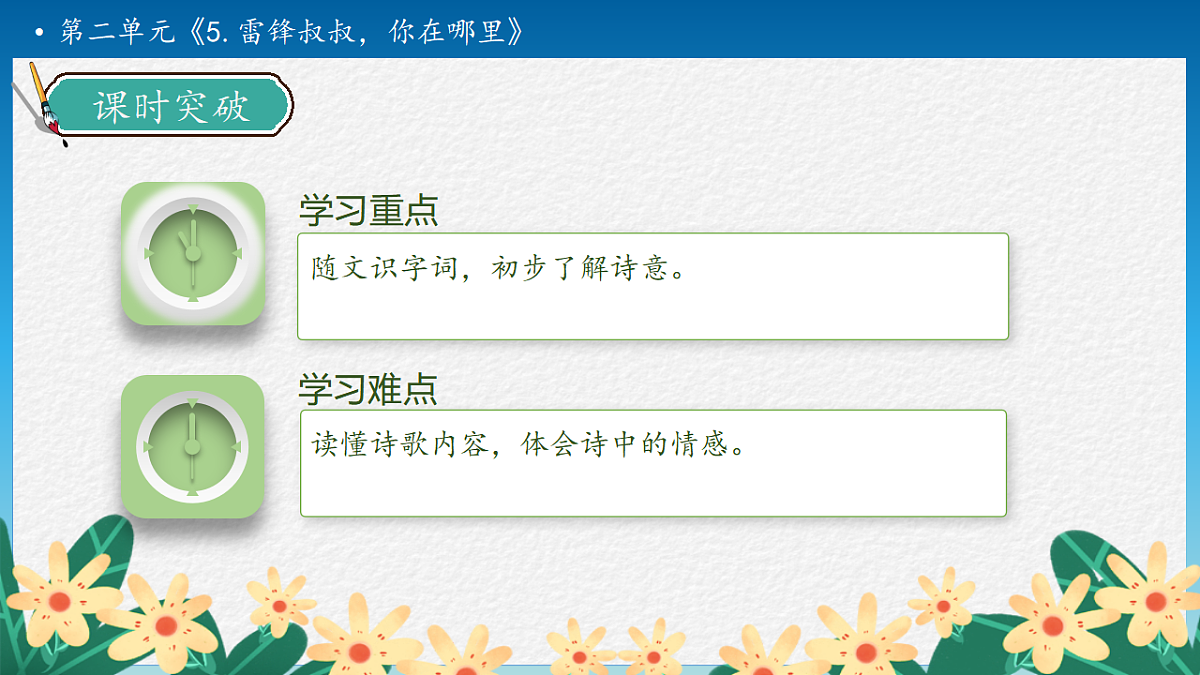 • 第二单元《5.雷锋叔叔，你在哪里》

课时突破

学习重点

随文识字词，初步了解诗意。

学习难点

读懂诗歌内容，体会诗中的情感。